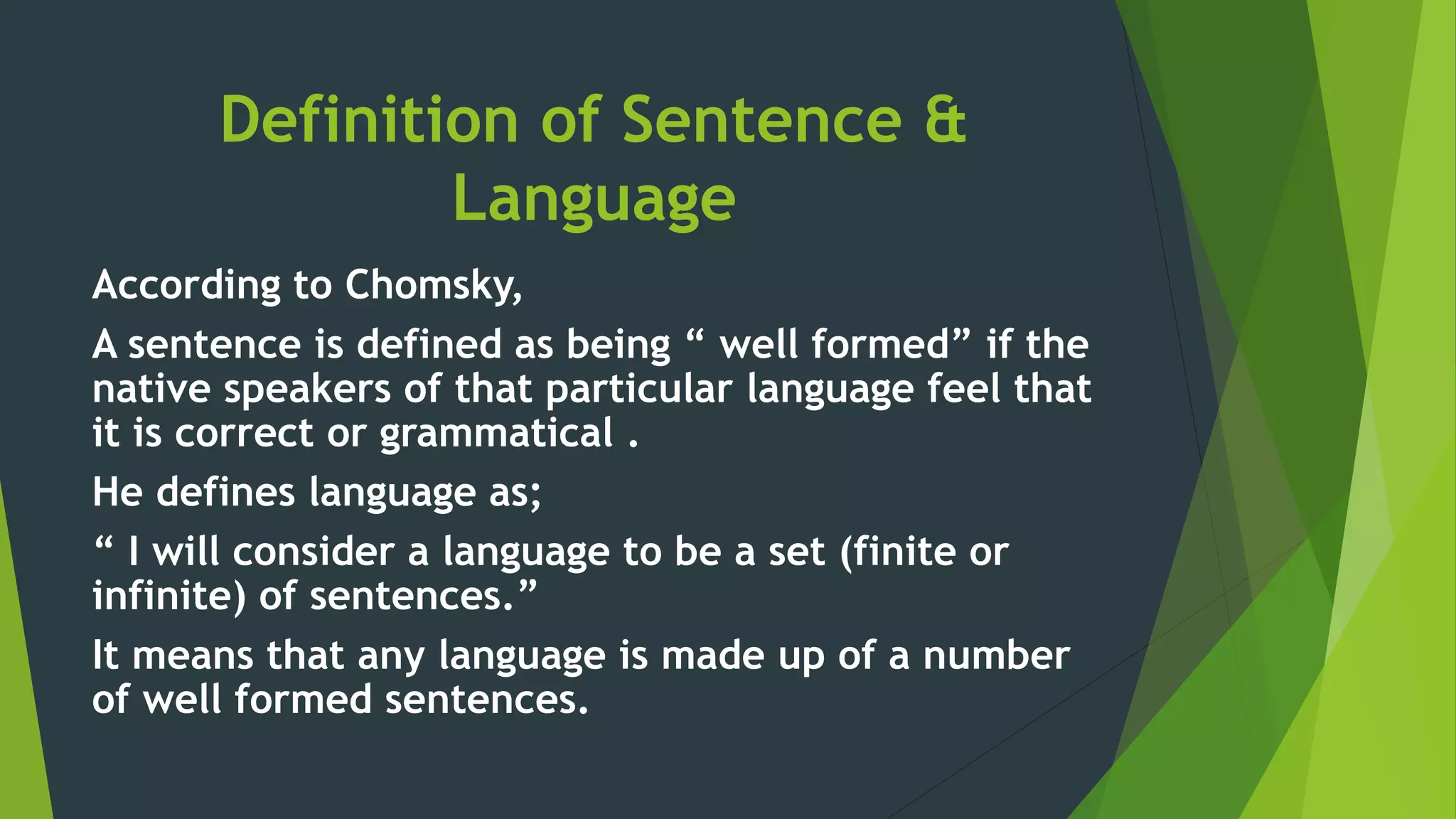 Definition of Sentence & Language

According to Chomsky,

A sentence is defined as being “ well formed” if the native speakers of that particular language feel that it is correct or grammatical .

He defines language as;

“ I will consider a language to be a set (finite or infinite) of sentences.”

It means that any language is made up of a number of well formed sentences.